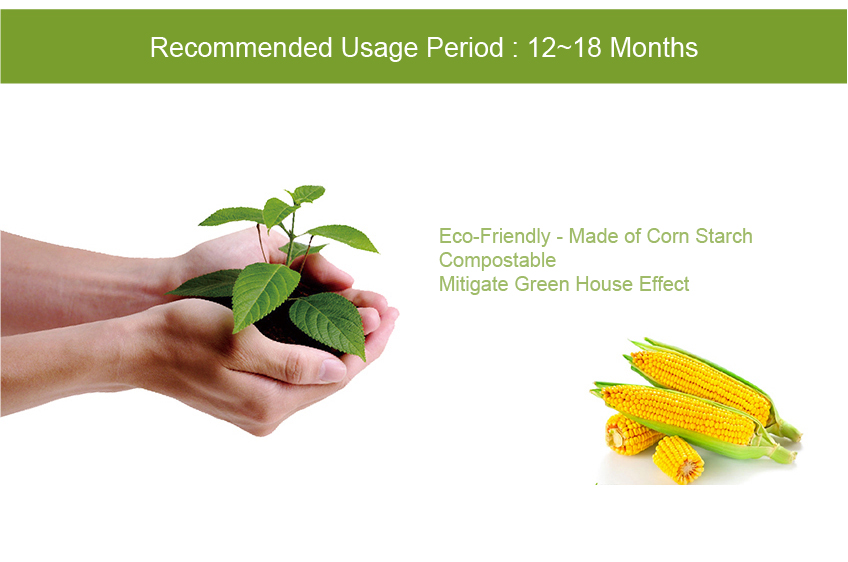 Recommended Usage Period : 12~18 Months

Eco-Friendly - Made of Corn Starch
Compostable
Mitigate Green House Effect